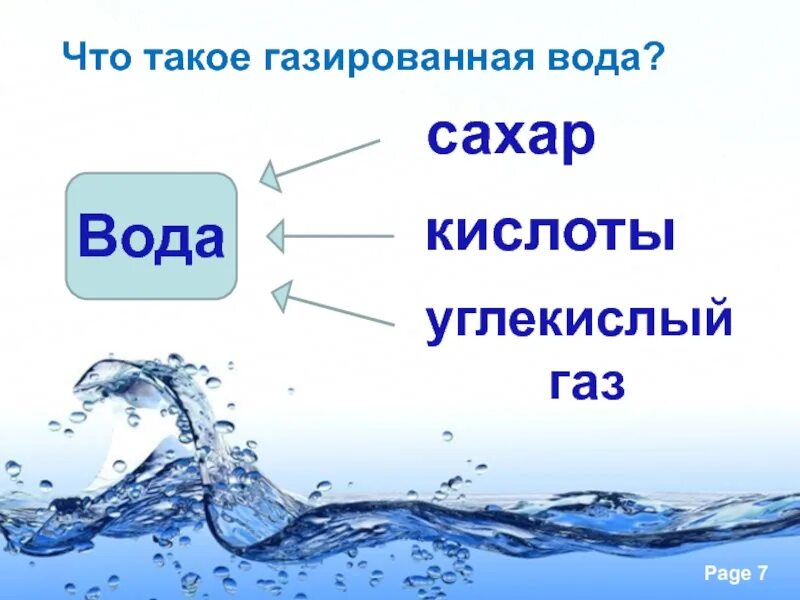 Что такое газированная вода?

Вода

сахар

кислоты

углекислый газ

Page 7